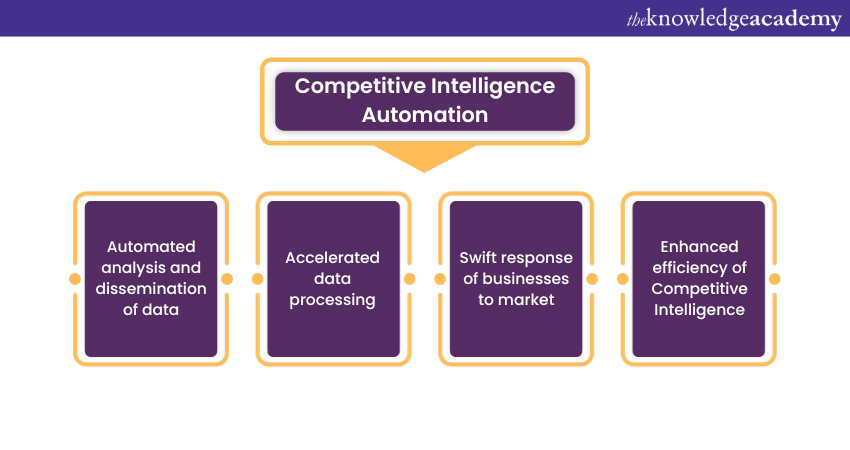 theknowledgeacademy

Competitive Intelligence Automation

Automated analysis and dissemination of data

Accelerated data processing

Swift response of businesses to market

Enhanced efficiency of Competitive Intelligence